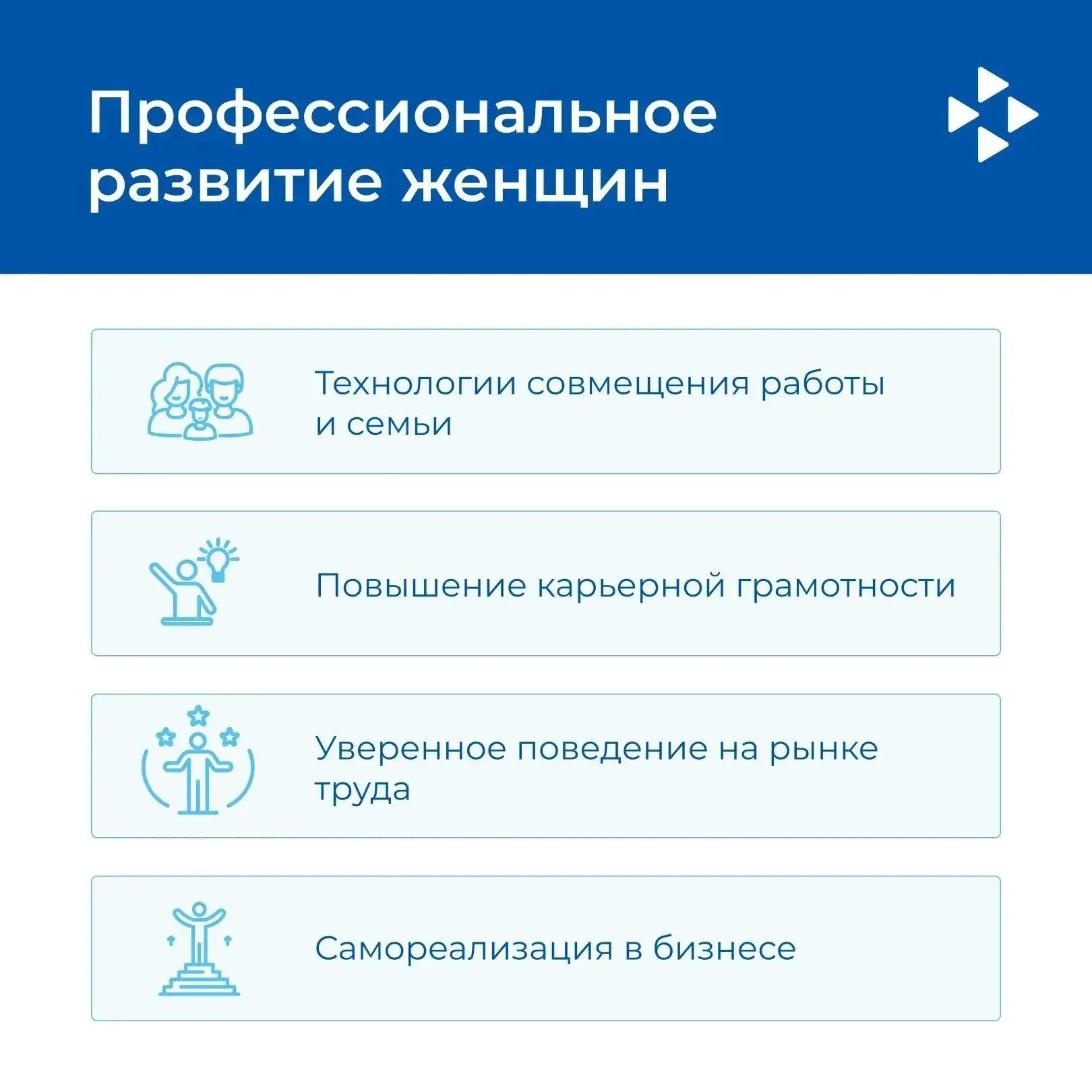 Профессиональное развитие женщин

Технологии совмещения работы и семьи

Повышение карьерной грамотности

Уверенное поведение на рынке труда

Самореализация в бизнесе